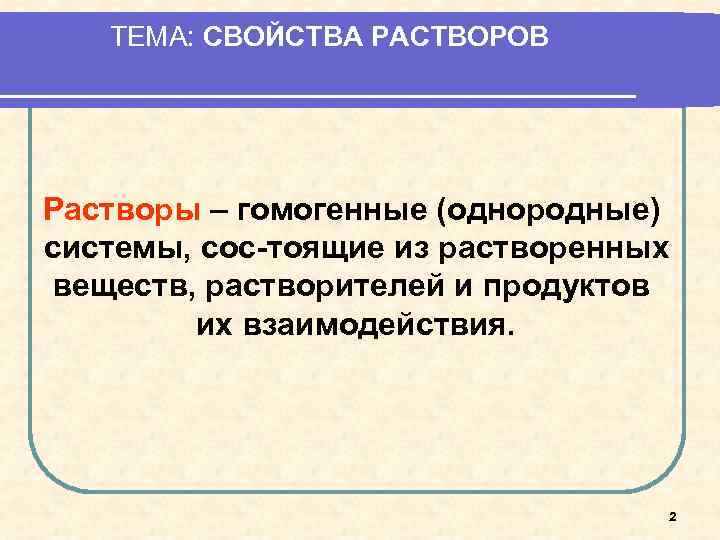 ТЕМА: СВОЙСТВА РАСТВОРОВ

Растворы – гомогенные (однородные) системы, сос-тоящие из растворенных веществ, растворителей и продуктов их взаимодействия.

2